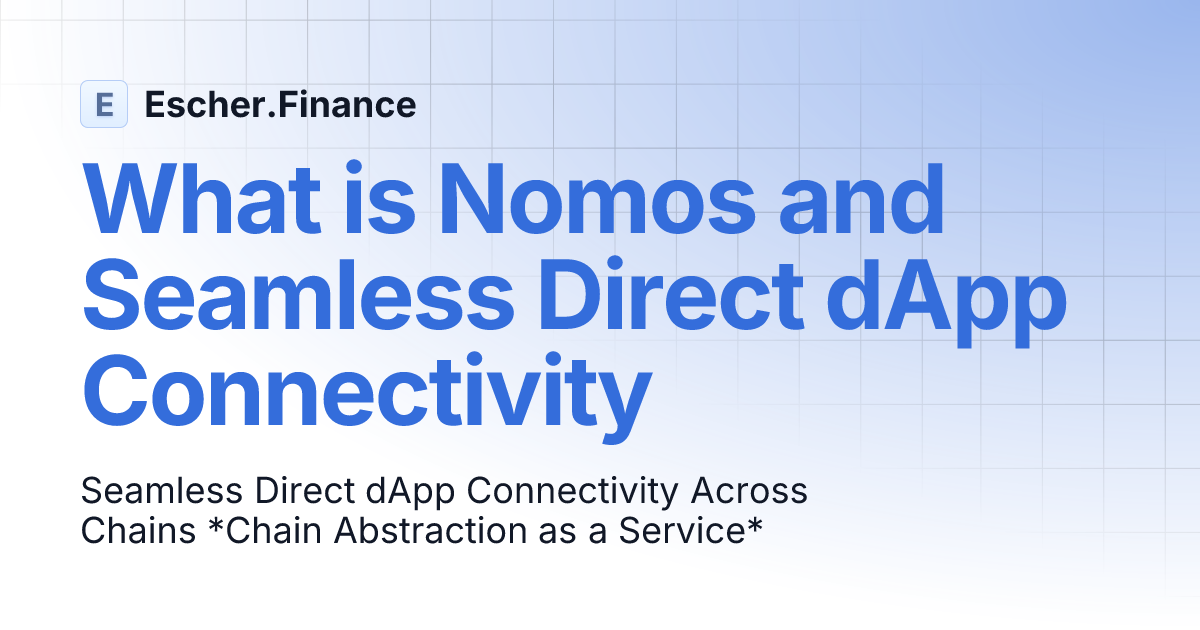 E Escher.Finance

What is Nomos and Seamless Direct dApp Connectivity

Seamless Direct dApp Connectivity Across Chains *Chain Abstraction as a Service*